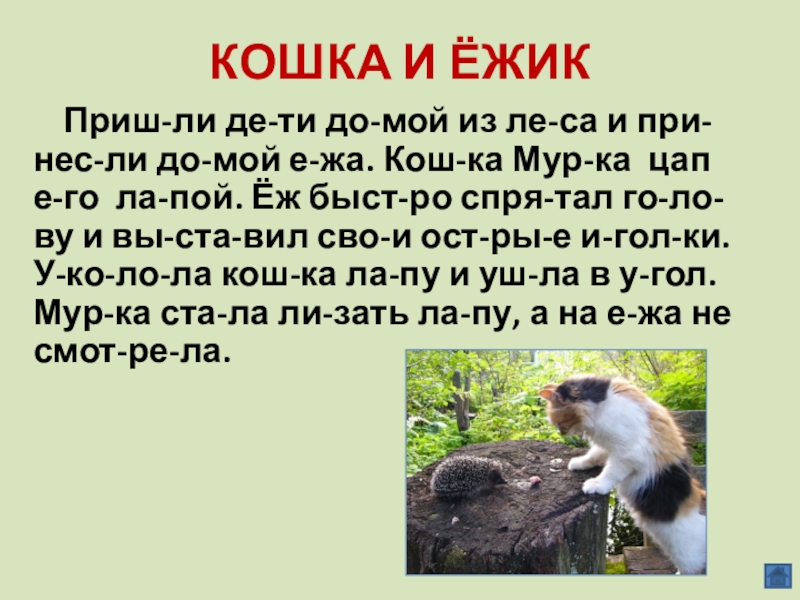 КОШКА И ЁЖИК

Приш-ли де-ти до-мой из ле-са и при-нес-ли до-мой е-жа. Кош-ка Мур-ка цап е-го ла-пой. Ёж быст-ро спря-тал го-ло-ву и вы-ста-вил сво-и ост-ры-е и-гол-ки. У-ко-ло-ла кош-ка ла-пу и уш-ла в у-гол. Мур-ка ста-ла ли-зать ла-пу, а на е-жа не смот-ре-ла.